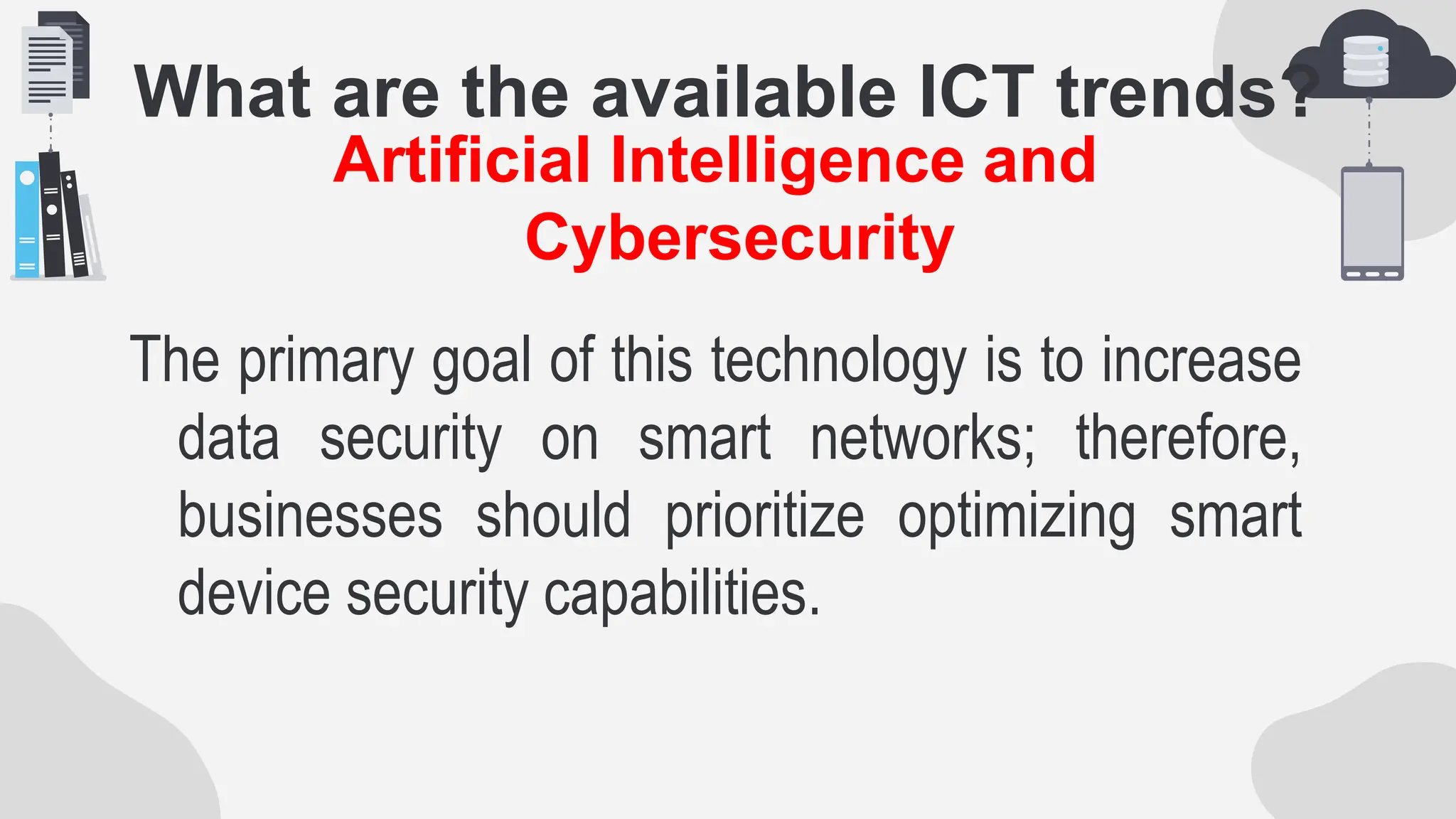 What are the available ICT trends?

Artificial Intelligence and Cybersecurity

The primary goal of this technology is to increase data security on smart networks; therefore, businesses should prioritize optimizing smart device security capabilities.